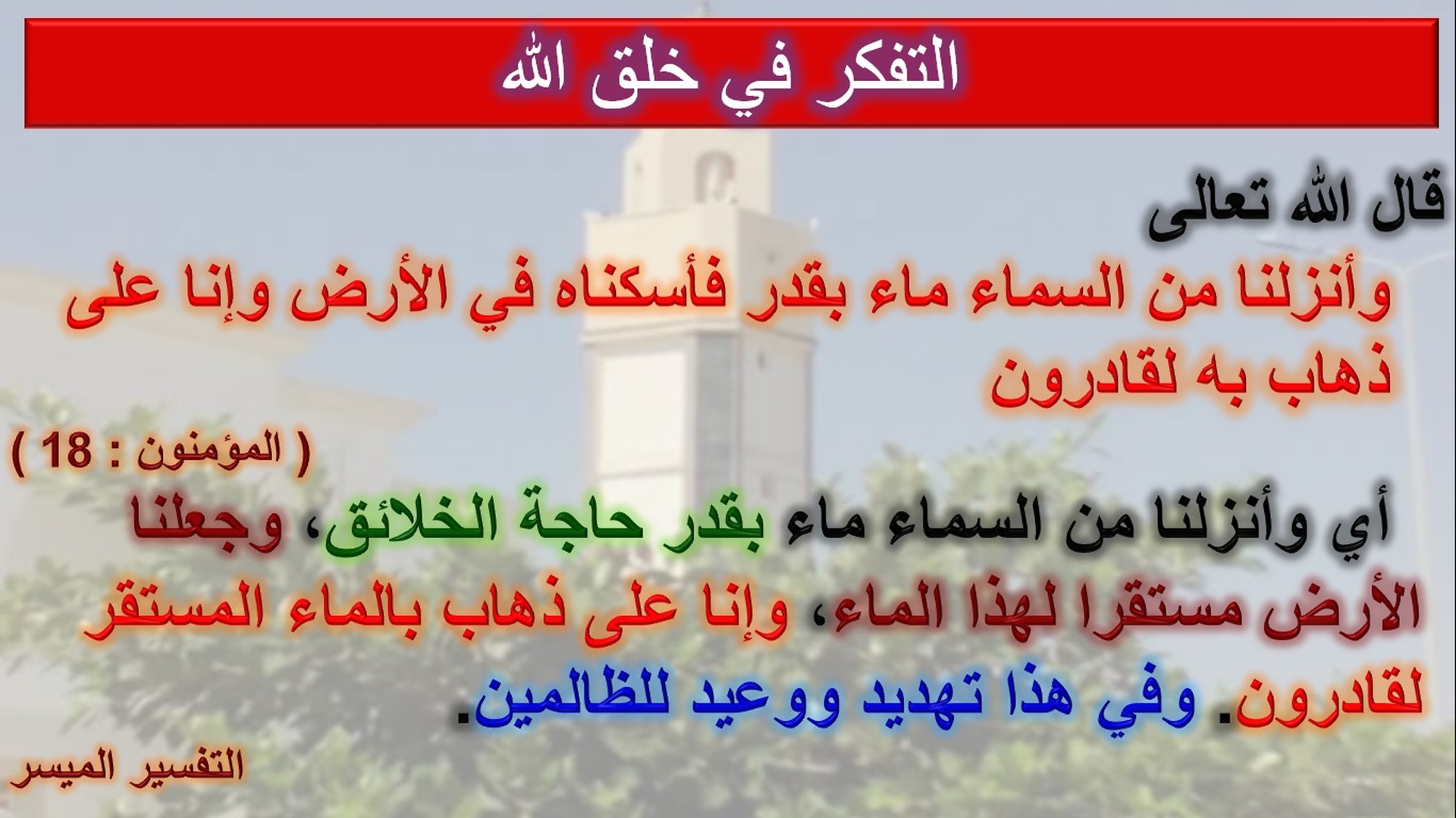 التفكر في خلق الله

قال الله تعالى

وأنزلنا من السماء ماء بقدر فأسكناه في الأرض وإنا على ذهاب به لقادرون

( المؤمنون : 18 )

أي وأنزلنا من السماء ماء بقدر حاجة الخلائق، وجعلنا الأرض مستقرا لهذا الماء، وإنا على ذهاب بالماء المستقر لقادرون. وفي هذا تهديد ووعيد للظالمين.

التفسير الميسر